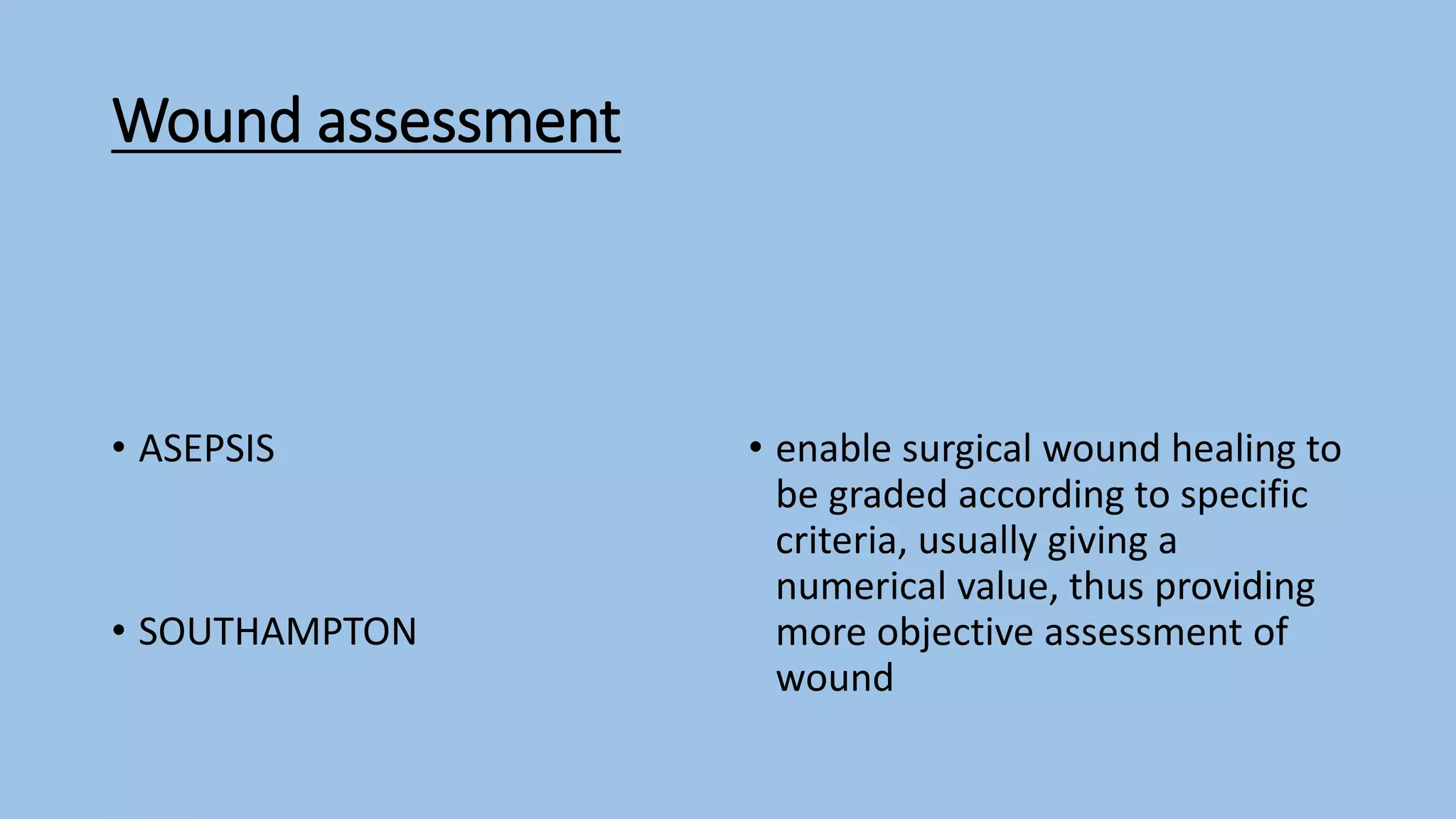 Wound assessment

• ASEPSIS

• SOUTHAMPTON

• enable surgical wound healing to be graded according to specific criteria, usually giving a numerical value, thus providing more objective assessment of wound